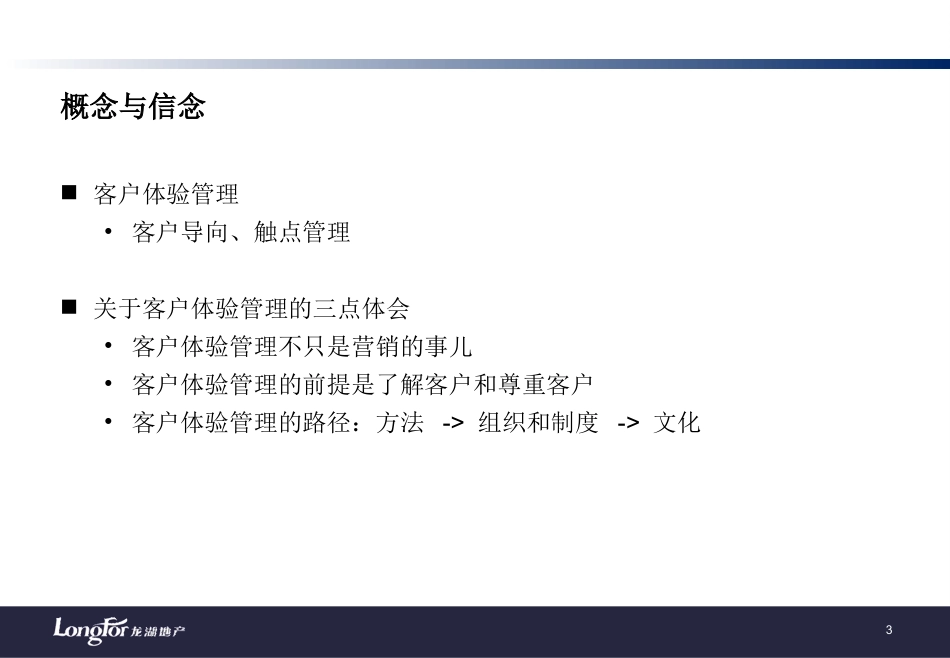 概念与信念

■ 客户体验管理

• 客户导向、触点管理

■ 关于客户体验管理的三点体会

• 客户体验管理不只是营销的事儿

• 客户体验管理的前提是了解客户和尊重客户

• 客户体验管理的路径：方法 -> 组织和制度 -> 文化

LongFor 龙湖地产

3